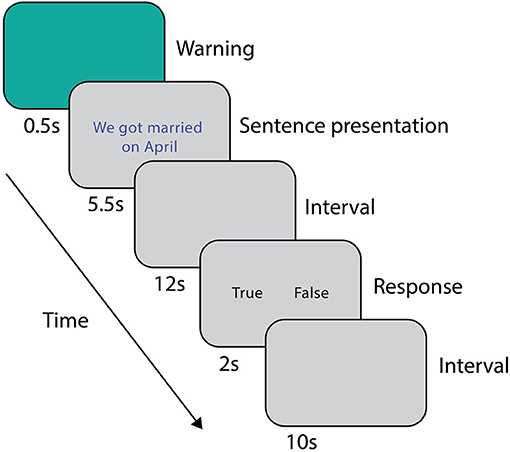 Warning

0.5s

We got married on April

Sentence presentation

5.5s

Interval

12s

True False

Response

Time

2s

Interval

10s